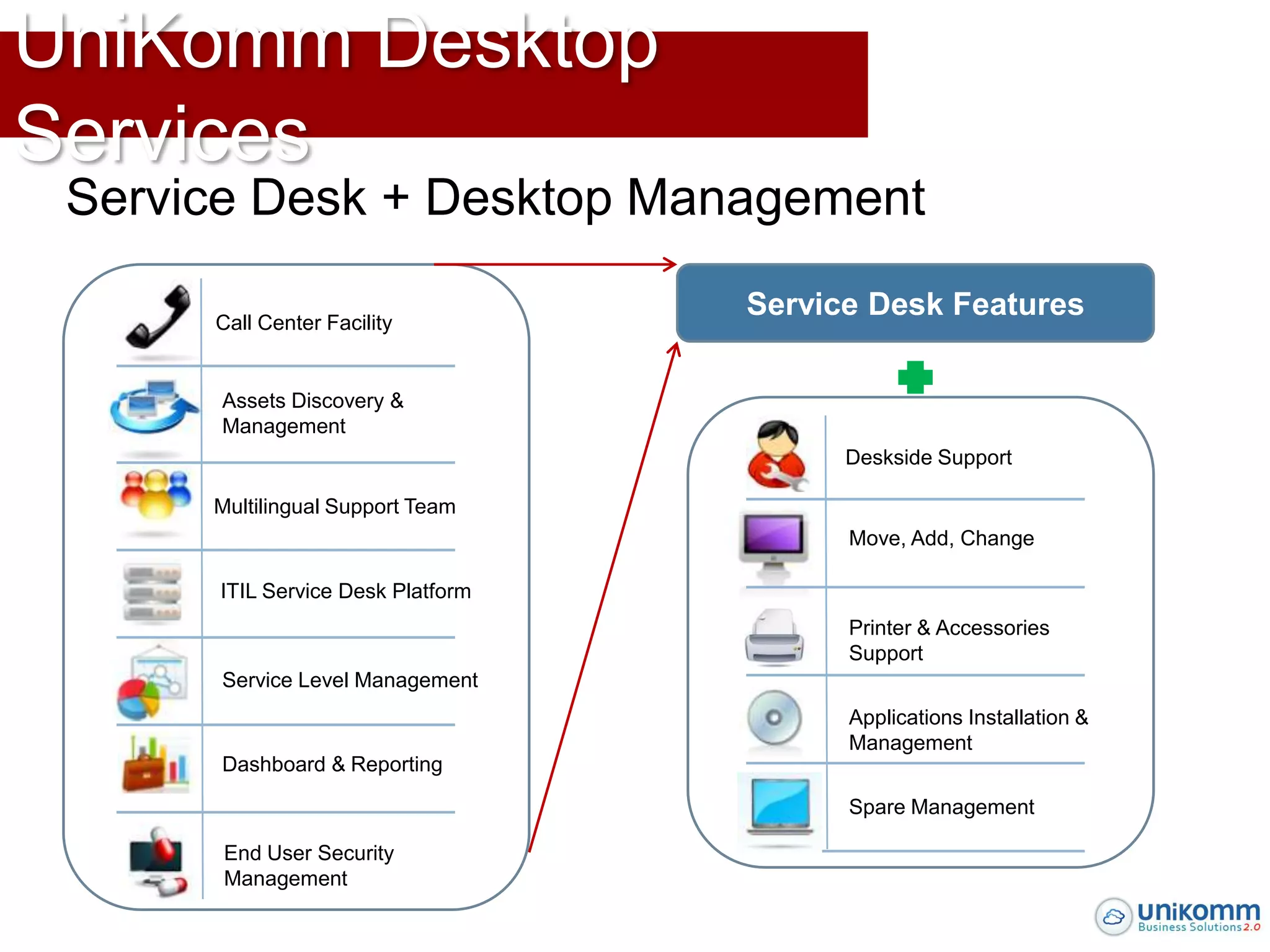 UniKomm Desktop Services

Service Desk + Desktop Management

Call Center Facility

Assets Discovery & Management

Multilingual Support Team

ITIL Service Desk Platform

Service Level Management

Dashboard & Reporting

End User Security Management

Service Desk Features

Deskside Support

Move, Add, Change

Printer & Accessories Support

Applications Installation & Management

Spare Management

unikomm
Business Solutions 2.0